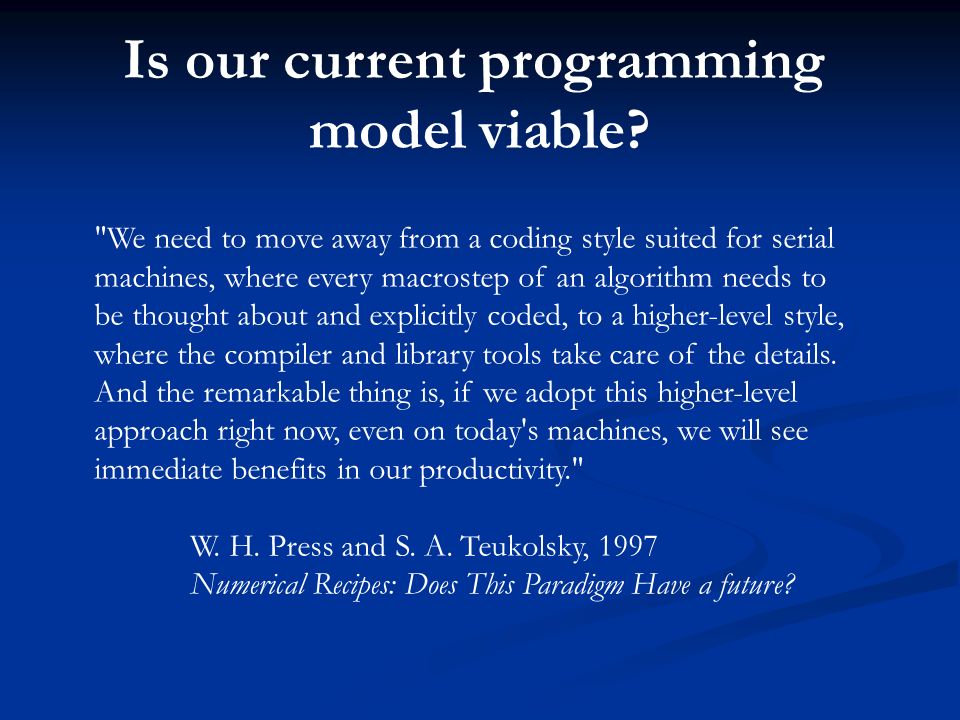 Is our current programming model viable?

"We need to move away from a coding style suited for serial machines, where every macrostep of an algorithm needs to be thought about and explicitly coded, to a higher-level style, where the compiler and library tools take care of the details. And the remarkable thing is, if we adopt this higher-level approach right now, even on today's machines, we will see immediate benefits in our productivity."

W. H. Press and S. A. Teukolsky, 1997
Numerical Recipes: Does This Paradigm Have a future?